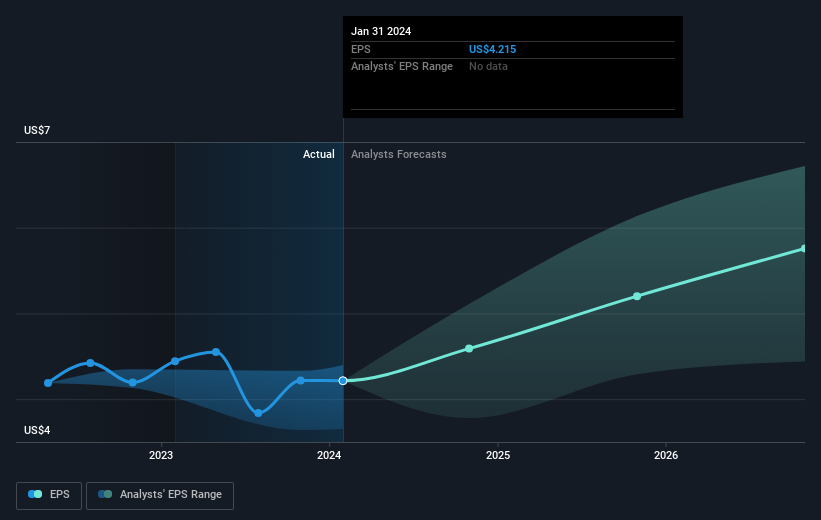 Jan 31 2024
EPS US$4.215
Analysts' EPS Range No data

US$7

Actual Analysts Forecasts

US$4

2023 2024 2025 2026

EPS Analysts' EPS Range